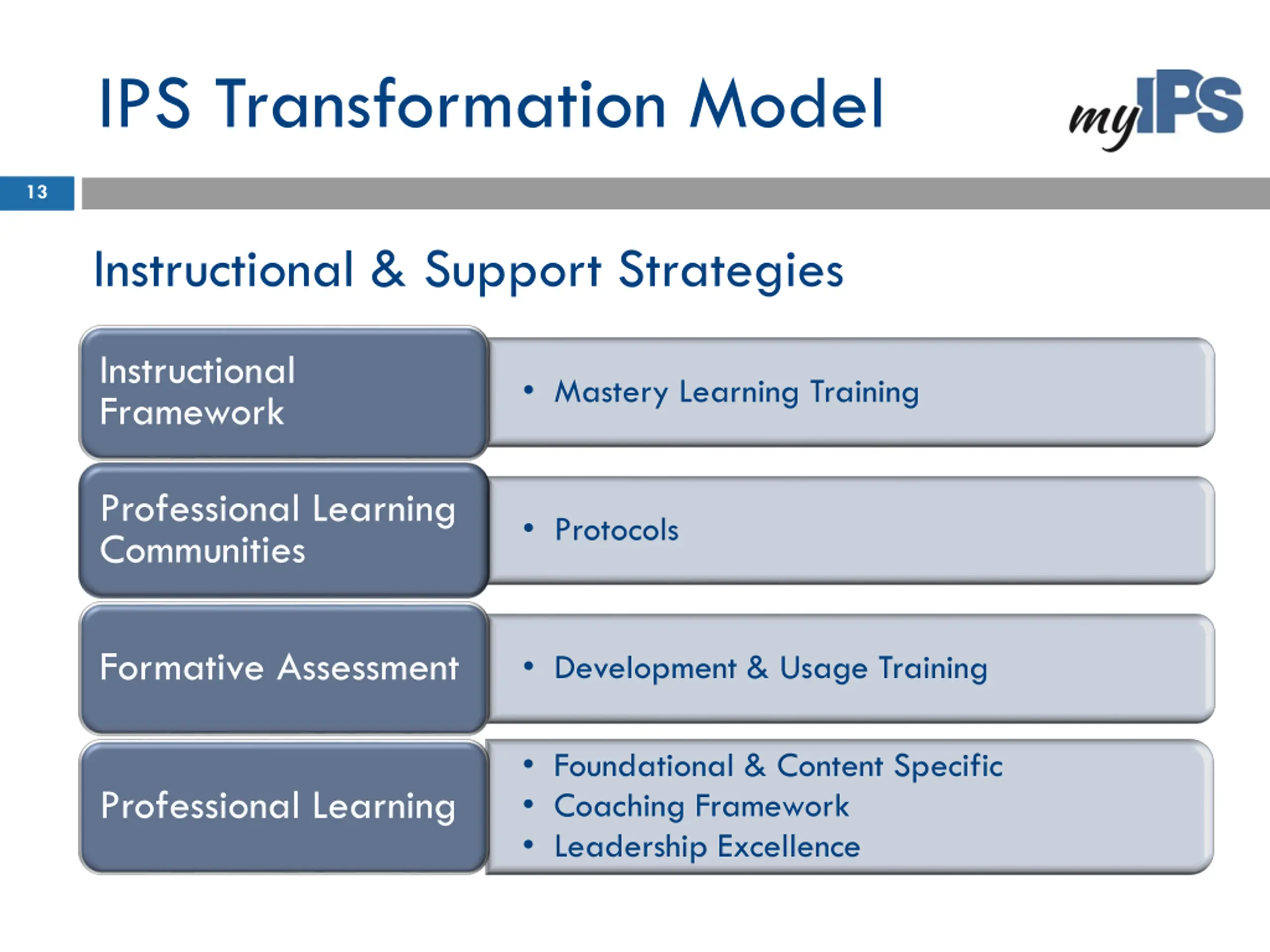 IPS Transformation Model

myIPS

13

Instructional & Support Strategies

Instructional Framework

• Mastery Learning Training

Professional Learning Communities

• Protocols

Formative Assessment

• Development & Usage Training

Professional Learning

• Foundational & Content Specific
• Coaching Framework
• Leadership Excellence